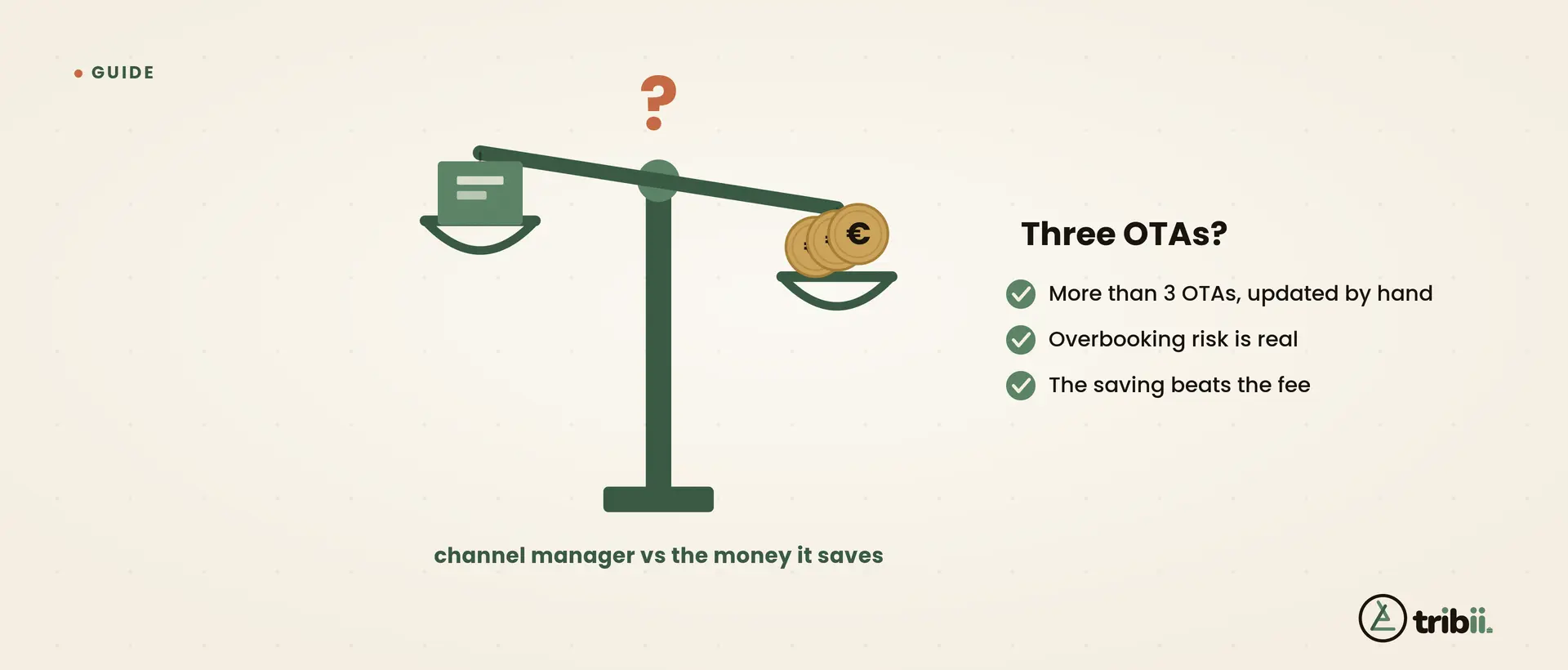 GUIDE

?

€

channel manager vs the money it saves

Three OTAs?

More than 3 OTAs, updated by hand

Overbooking risk is real

The saving beats the fee

tribii.